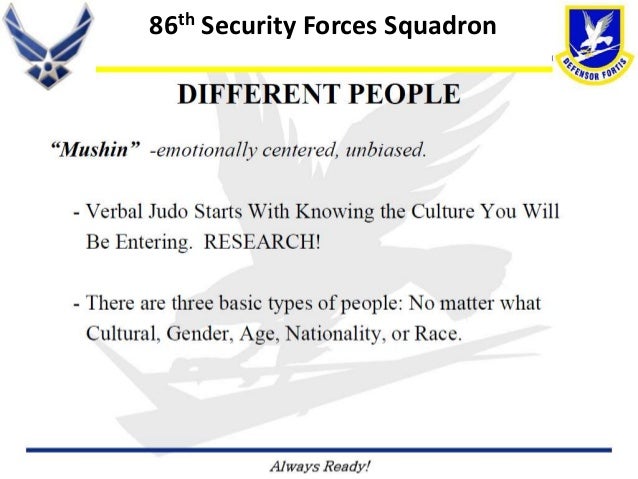 86th Security Forces Squadron

DEFENSOR FORTIS

DIFFERENT PEOPLE

"Mushin" -emotionally centered, unbiased.

- Verbal Judo Starts With Knowing the Culture You Will Be Entering. RESEARCH!

- There are three basic types of people: No matter what Cultural, Gender, Age, Nationality, or Race.

Always Ready!